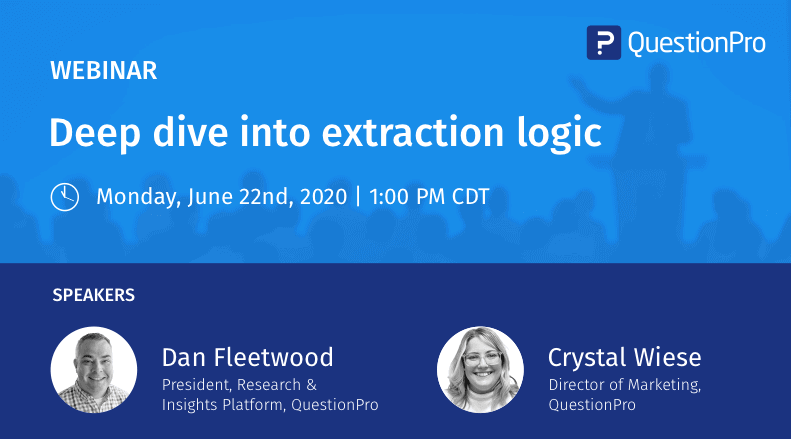 QuestionPro

WEBINAR

Deep dive into extraction logic

Monday, June 22nd, 2020 | 1:00 PM CDT

SPEAKERS

Dan Fleetwood
President, Research & Insights Platform, QuestionPro

Crystal Wiese
Director of Marketing, QuestionPro